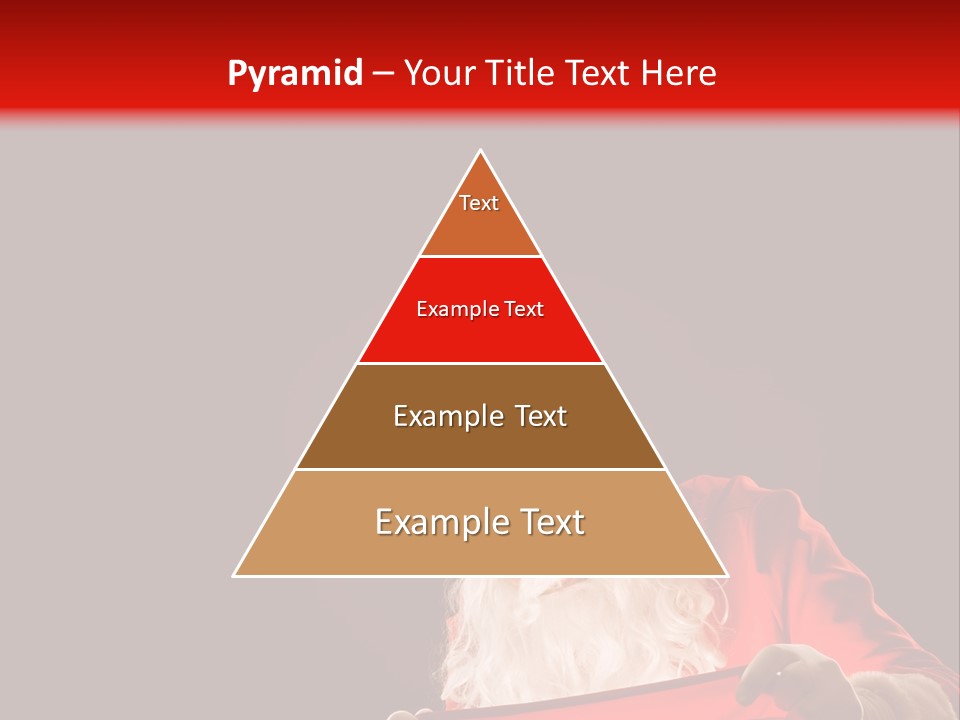 Pyramid – Your Title Text Here

Text

Example Text

Example Text

Example Text